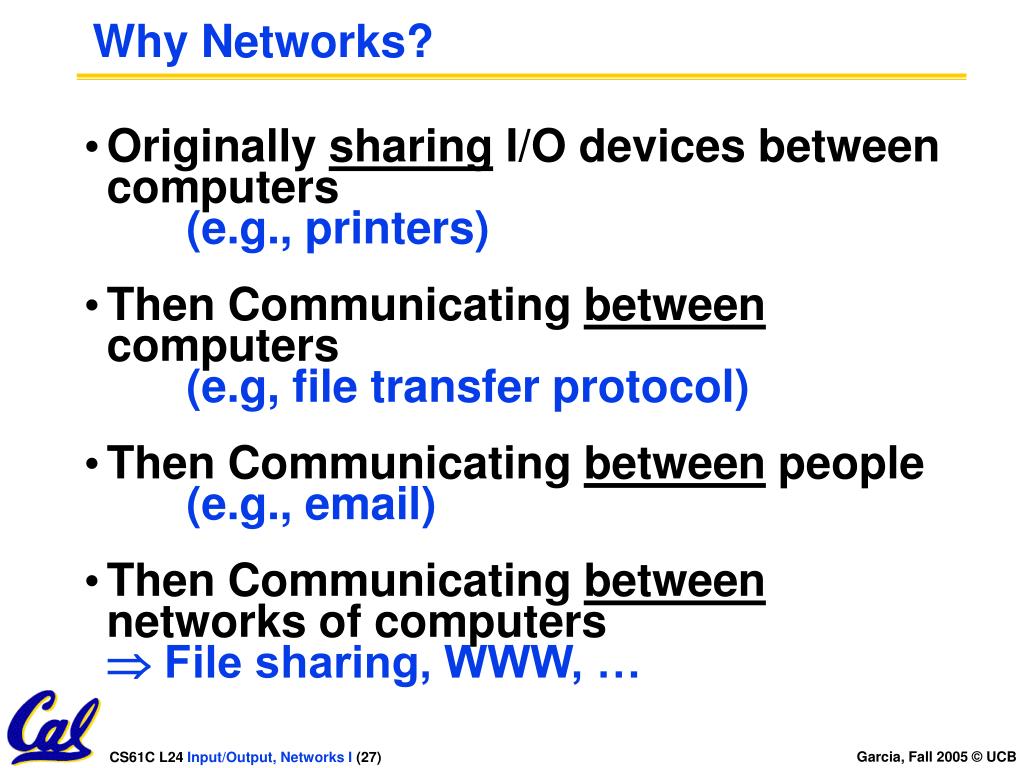 Why Networks?

• Originally sharing I/O devices between computers
(e.g., printers)

• Then Communicating between computers
(e.g, file transfer protocol)

• Then Communicating between people
(e.g., email)

• Then Communicating between networks of computers
$\Rightarrow$ File sharing, WWW, …

Cal

CS61C L24 Input/Output, Networks I (27)

Garcia, Fall 2005 © UCB